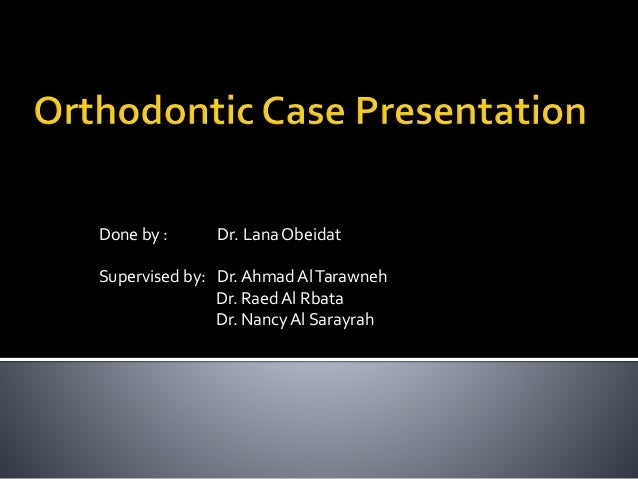 Orthodontic Case Presentation

Done by : Dr. Lana Obeidat

Supervised by: Dr. Ahmad Al Tarawneh
Dr. Raed Al Rbata
Dr. Nancy Al Sarayrah